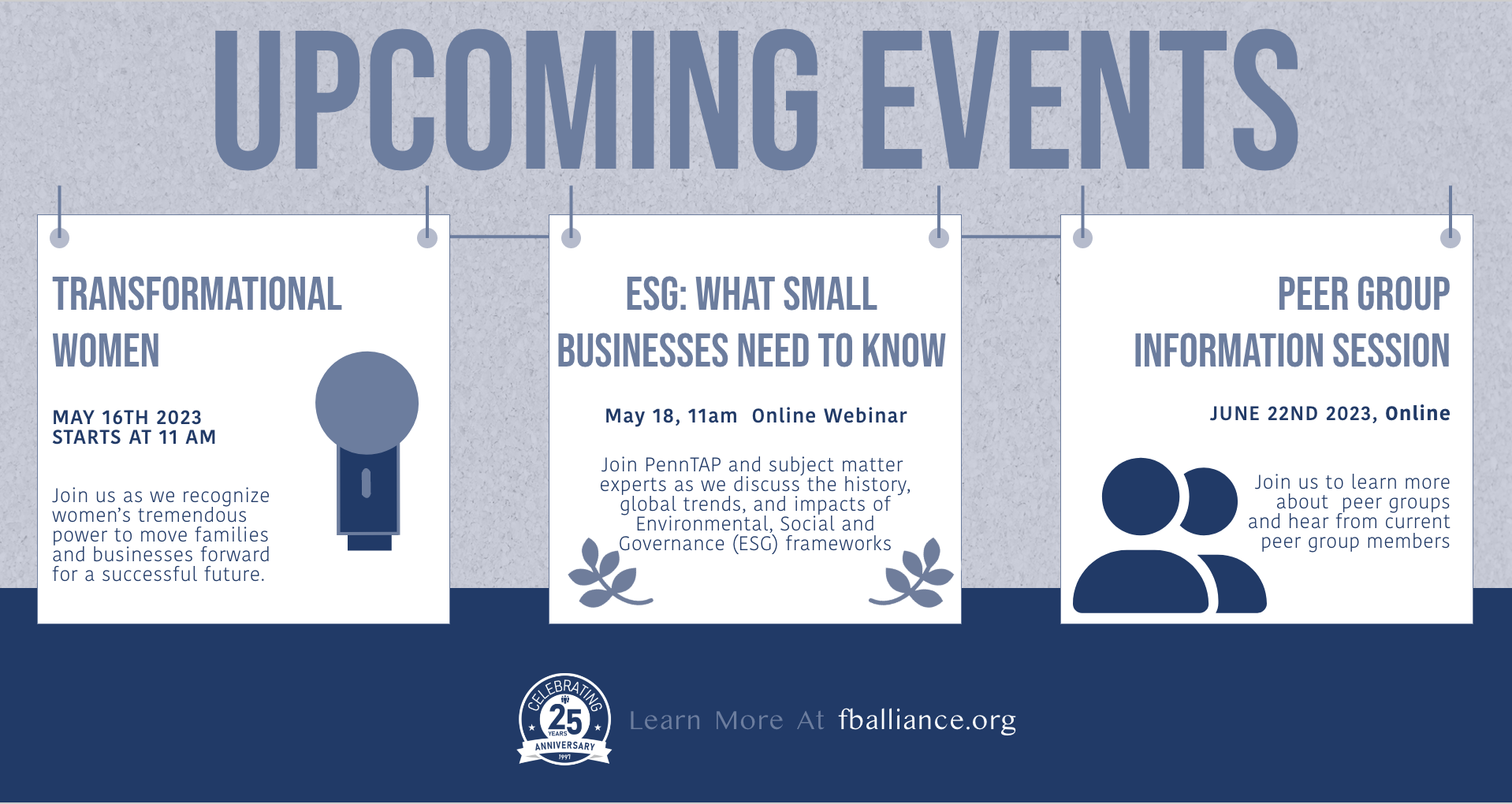 UPCOMING EVENTS

TRANSFORMATIONAL WOMEN

MAY 16TH 2023
STARTS AT 11 AM

Join us as we recognize women's tremendous power to move families and businesses forward for a successful future.

ESG: WHAT SMALL BUSINESSES NEED TO KNOW

May 18, 11am Online Webinar

Join PennTAP and subject matter experts as we discuss the history, global trends, and impacts of Environmental, Social and Governance (ESG) frameworks

PEER GROUP INFORMATION SESSION

JUNE 22ND 2023, Online

Join us to learn more about peer groups and hear from current peer group members

CELEBRATING 25 YEARS ANNIVERSARY 1997

Learn More At fballiance.org